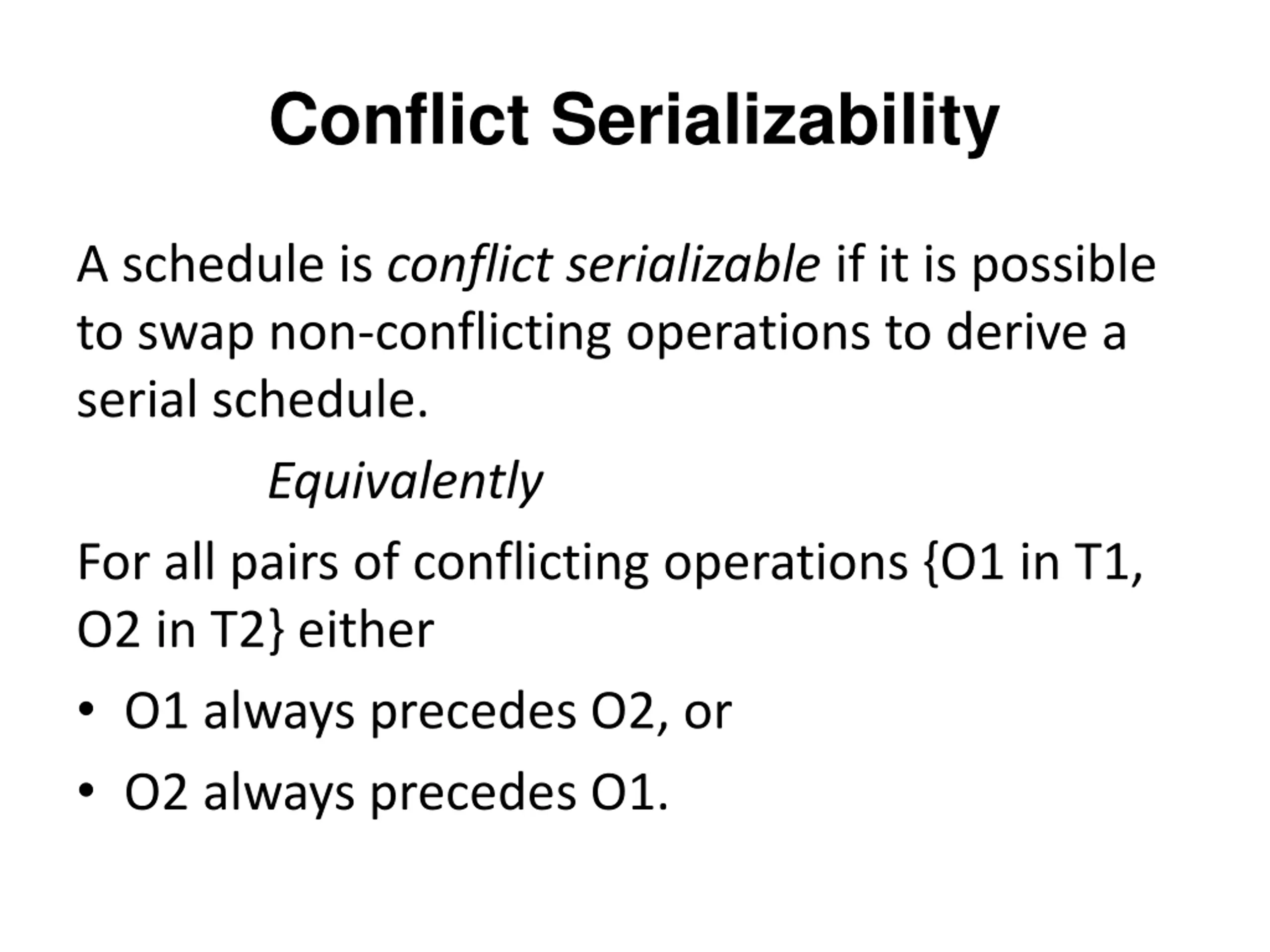 Conflict Serializability

A schedule is conflict serializable if it is possible to swap non-conflicting operations to derive a serial schedule.

Equivalently

For all pairs of conflicting operations {O1 in T1, O2 in T2} either

• O1 always precedes O2, or
• O2 always precedes O1.